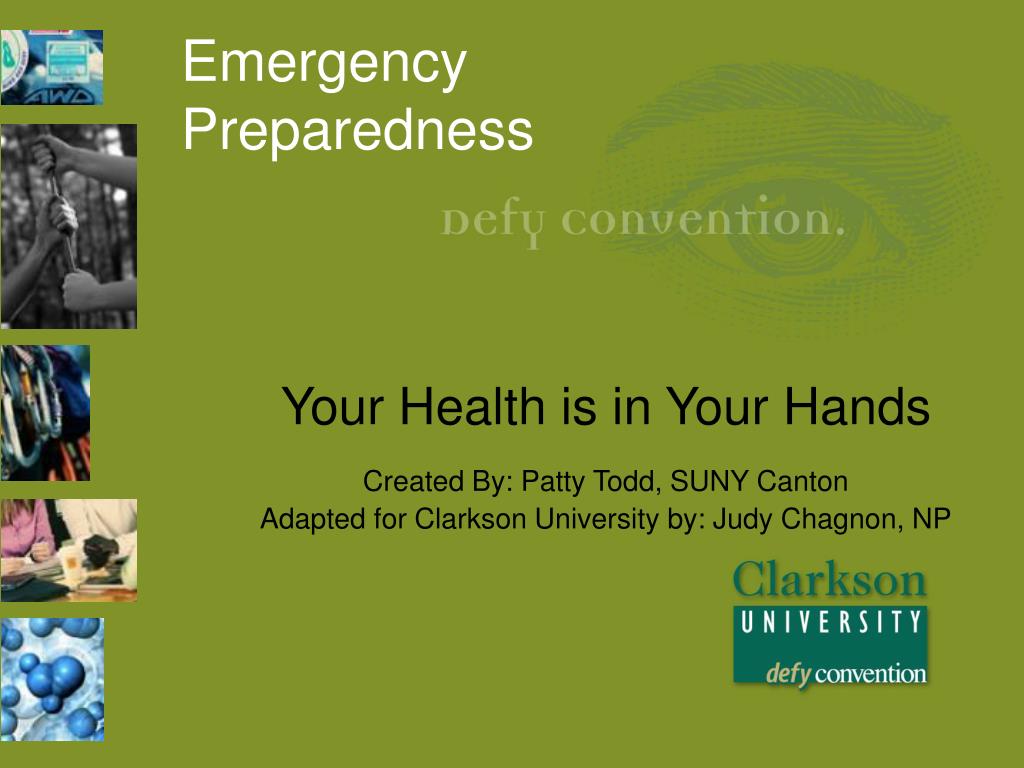 AWD

Emergency Preparedness

defy convention.

Your Health is in Your Hands

Created By: Patty Todd, SUNY Canton
Adapted for Clarkson University by: Judy Chagnon, NP

Clarkson
UNIVERSITY
defy convention